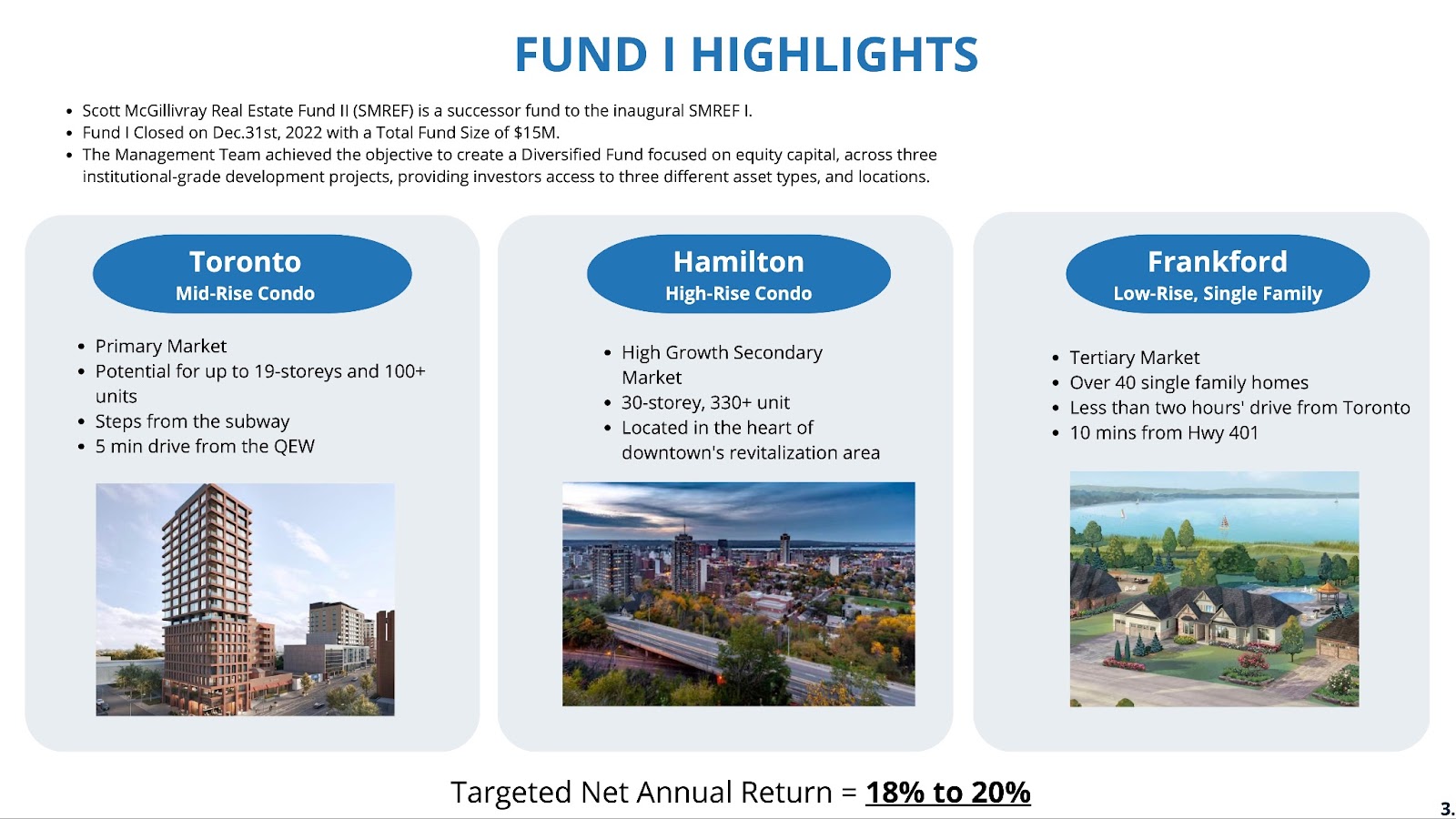 FUND I HIGHLIGHTS

• Scott McGillivray Real Estate Fund II (SMREF) is a successor fund to the inaugural SMREF I.
• Fund I Closed on Dec.31st, 2022 with a Total Fund Size of $15M.
• The Management Team achieved the objective to create a Diversified Fund focused on equity capital, across three institutional-grade development projects, providing investors access to three different asset types, and locations.

Toronto
Mid-Rise Condo

• Primary Market
• Potential for up to 19-storeys and 100+ units
• Steps from the subway
• 5 min drive from the QEW

Hamilton
High-Rise Condo

• High Growth Secondary Market
• 30-storey, 330+ unit
• Located in the heart of downtown's revitalization area

Frankford
Low-Rise, Single Family

• Tertiary Market
• Over 40 single family homes
• Less than two hours' drive from Toronto
• 10 mins from Hwy 401

Targeted Net Annual Return = 18% to 20%

3.